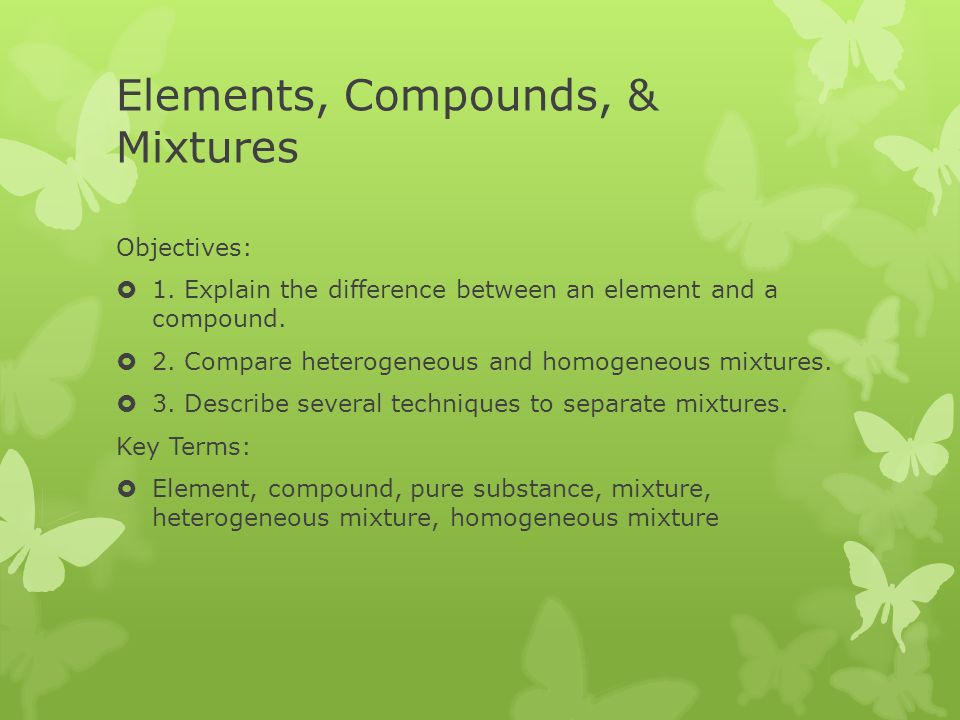 Elements, Compounds, & Mixtures

Objectives:

1. Explain the difference between an element and a compound.

2. Compare heterogeneous and homogeneous mixtures.

3. Describe several techniques to separate mixtures.

Key Terms:

Element, compound, pure substance, mixture, heterogeneous mixture, homogeneous mixture